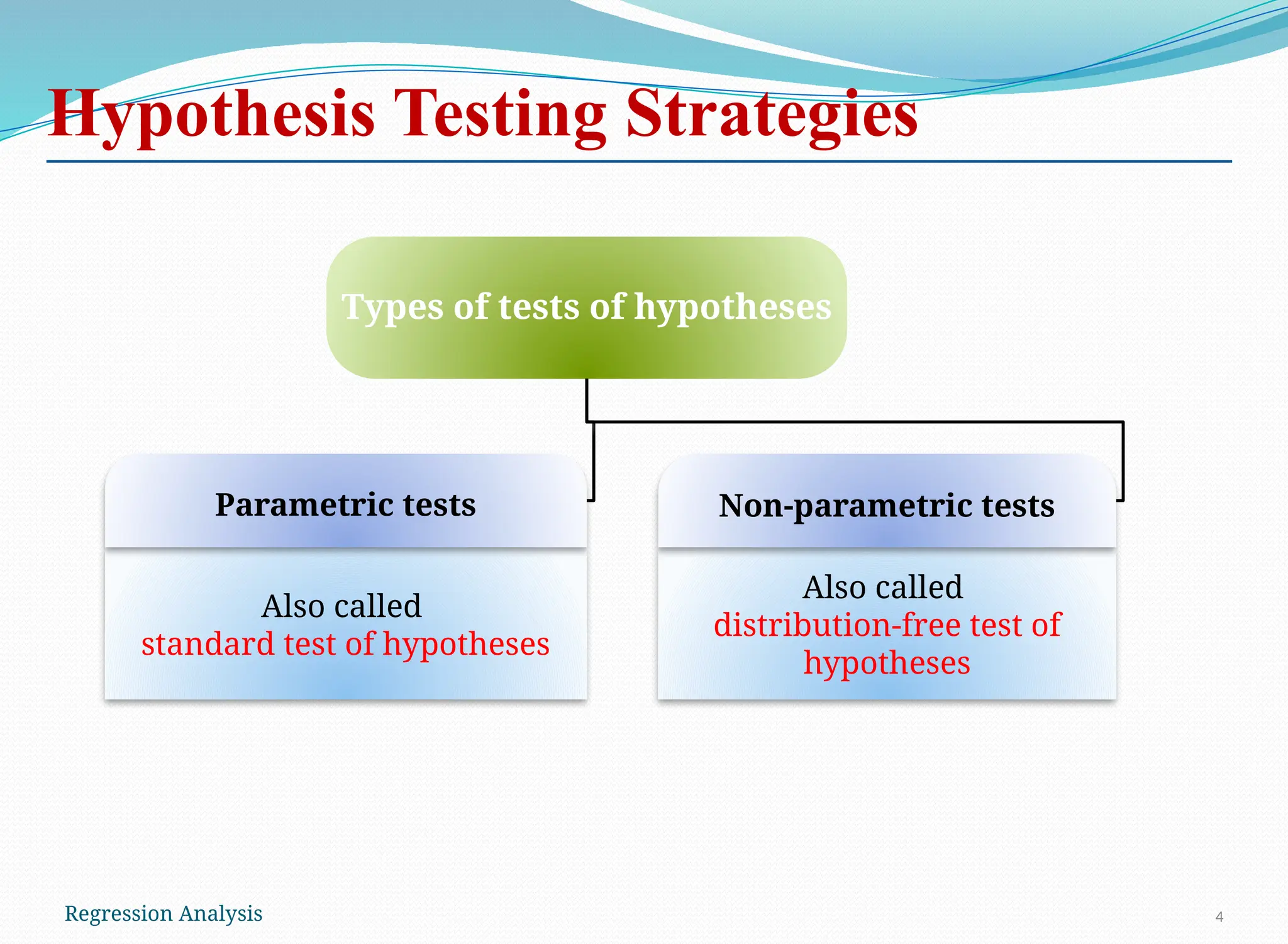 Hypothesis Testing Strategies

Types of tests of hypotheses

Parametric tests

Also called
standard test of hypotheses

Non-parametric tests

Also called
distribution-free test of hypotheses

Regression Analysis

4